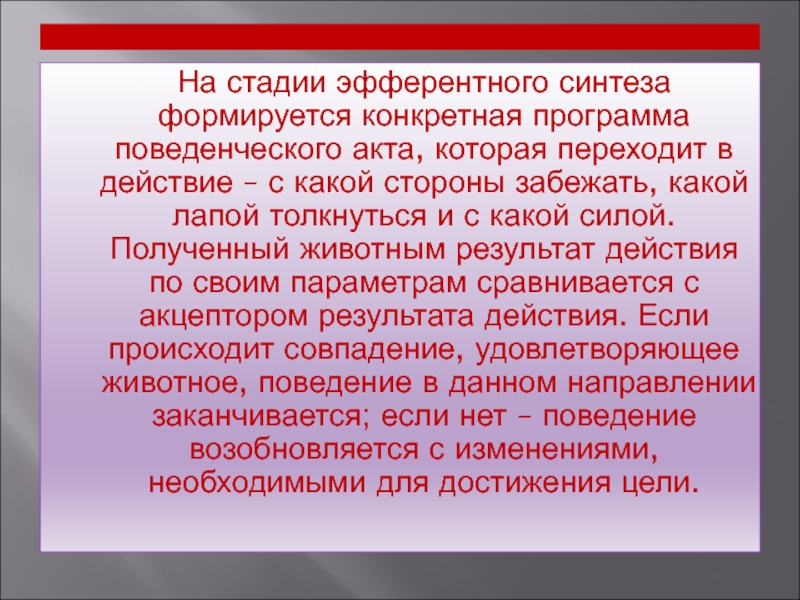 На стадии эфферентного синтеза формируется конкретная программа поведенческого акта, которая переходит в действие – с какой стороны забежать, какой лапой толкнуться и с какой силой. Полученный животным результат действия по своим параметрам сравнивается с акцептором результата действия. Если происходит совпадение, удовлетворяющее животное, поведение в данном направлении заканчивается; если нет – поведение возобновляется с изменениями, необходимыми для достижения цели.